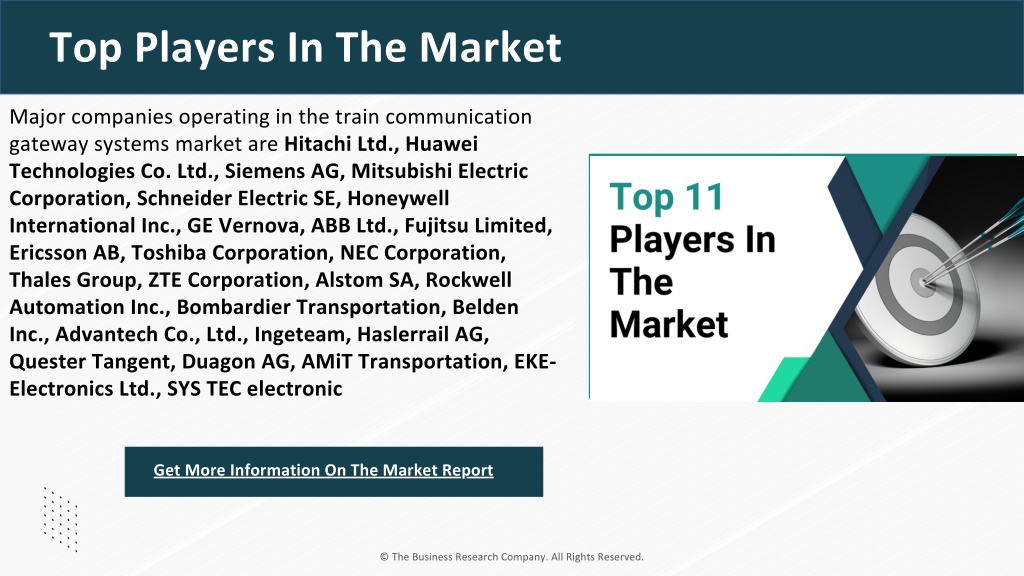 Top Players In The Market

Major companies operating in the train communication gateway systems market are Hitachi Ltd., Huawei Technologies Co. Ltd., Siemens AG, Mitsubishi Electric Corporation, Schneider Electric SE, Honeywell International Inc., GE Vernova, ABB Ltd., Fujitsu Limited, Ericsson AB, Toshiba Corporation, NEC Corporation, Thales Group, ZTE Corporation, Alstom SA, Rockwell Automation Inc., Bombardier Transportation, Belden Inc., Advantech Co., Ltd., Ingeteam, Haslerrail AG, Quester Tangent, Duagon AG, AMiT Transportation, EKE-Electronics Ltd., SYS TEC electronic

Top 11 Players In The Market

Get More Information On The Market Report

© The Business Research Company. All Rights Reserved.